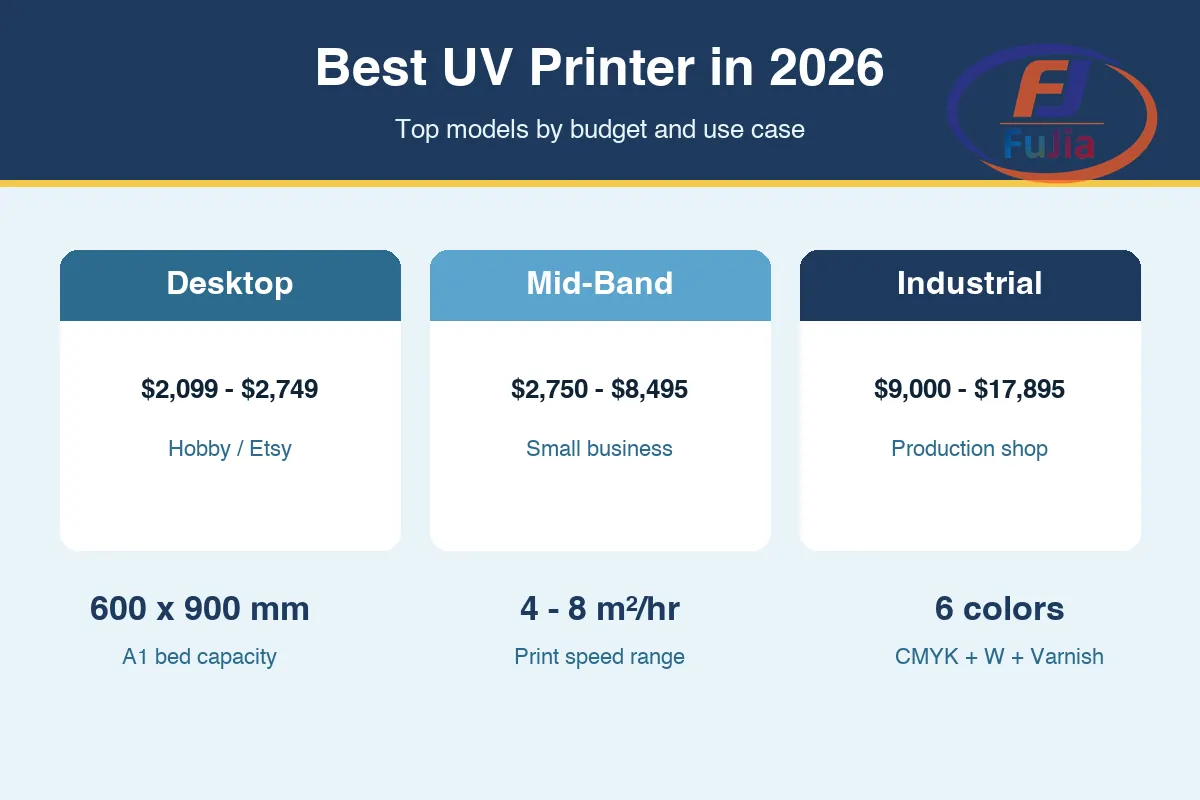 Best UV Printer in 2026

Top models by budget and use case

FJ
FuJia

Desktop

\$2,099 - \$2,749

Hobby / Etsy

Mid-Band

\$2,750 - \$8,495

Small business

Industrial

\$9,000 - \$17,895

Production shop

600 x 900 mm

A1 bed capacity

4 - 8 m²/hr

Print speed range

6 colors

CMYK + W + Varnish